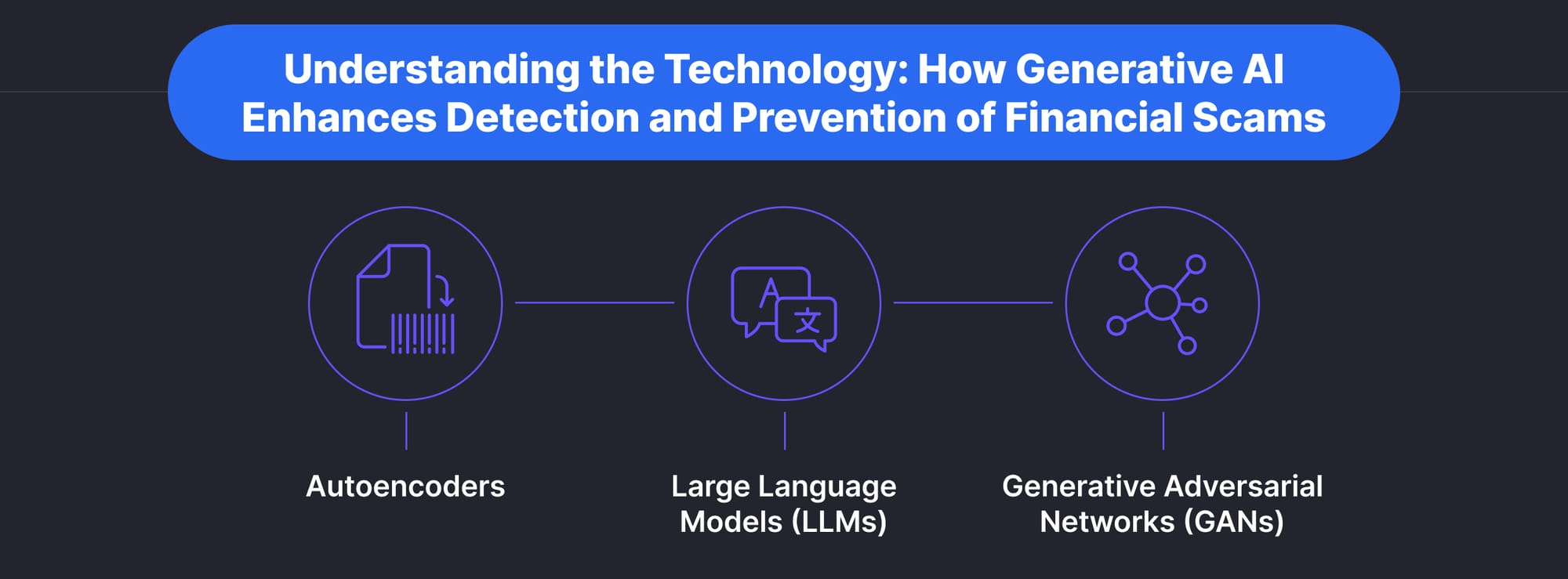 Understanding the Technology: How Generative AI Enhances Detection and Prevention of Financial Scams

A 文

Autoencoders

Large Language Models (LLMs)

Generative Adversarial Networks (GANs)